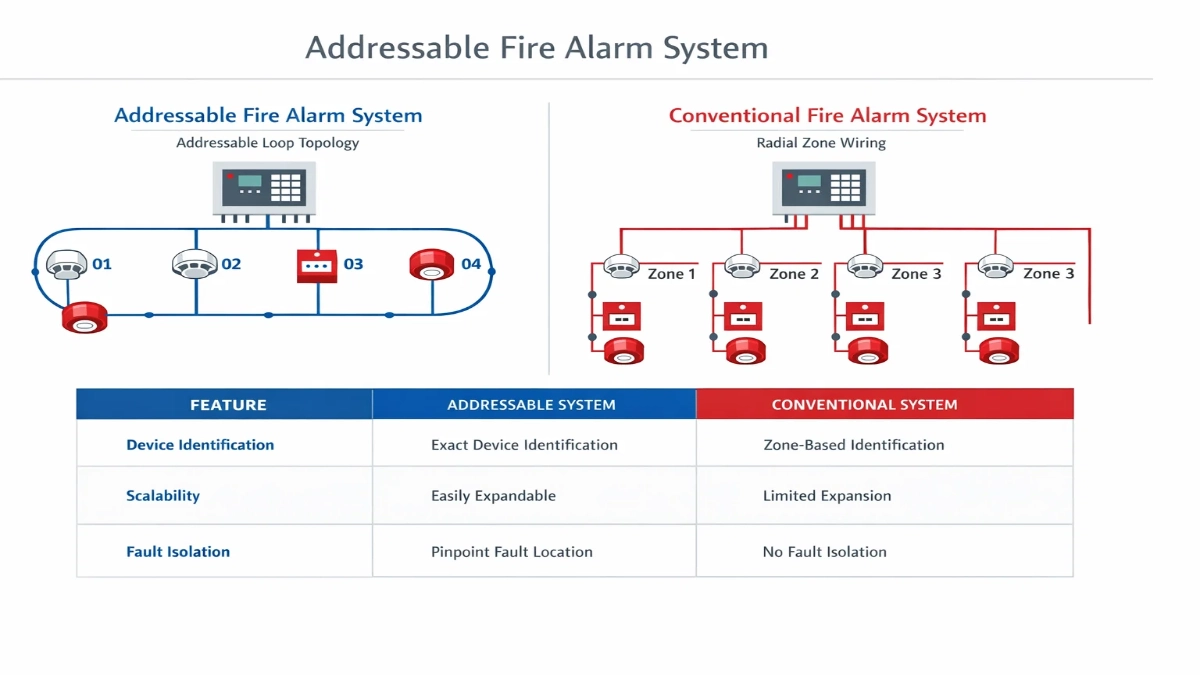 Addressable Fire Alarm System

Addressable Fire Alarm System
Addressable Loop Topology

01
02
03
04

Conventional Fire Alarm System
Radial Zone Wiring

Zone 1
Zone 2
Zone 3
Zone 3

| FEATURE | ADDRESSABLE SYSTEM | CONVENTIONAL SYSTEM |
|---|---|---|
| Device Identification | Exact Device Identification | Zone-Based Identification |
| Scalability | Easily Expandable | Limited Expansion |
| Fault Isolation | Pinpoint Fault Location | No Fault Isolation |